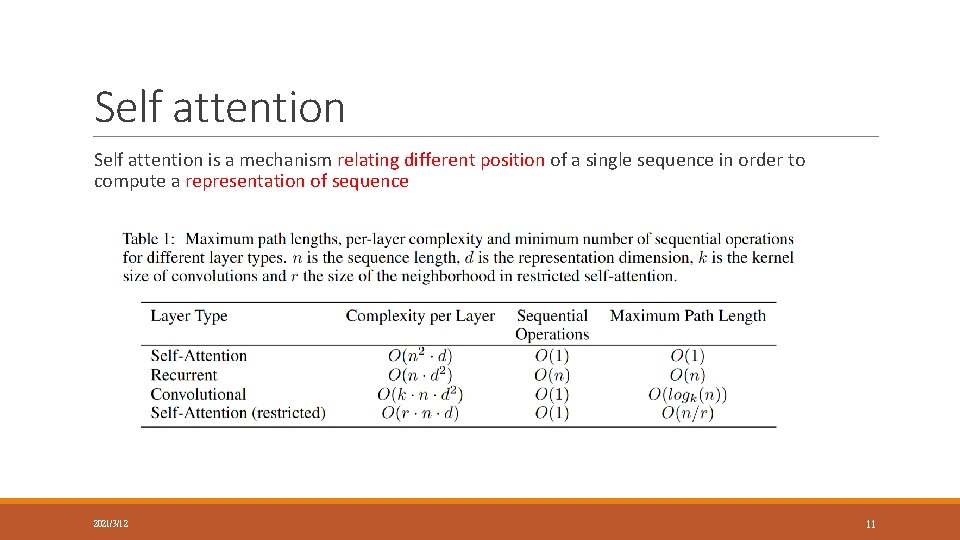 Self attention

Self attention is a mechanism relating different position of a single sequence in order to compute a representation of sequence

Table 1: Maximum path lengths, per-layer complexity and minimum number of sequential operations for different layer types. $n$ is the sequence length, $d$ is the representation dimension, $k$ is the kernel size of convolutions and $r$ the size of the neighborhood in restricted self-attention.

| Layer Type | Complexity per Layer | Sequential Operations | Maximum Path Length |
|---|---|---|---|
| Self-Attention | $O(n^2 \cdot d)$ | $O(1)$ | $O(1)$ |
| Recurrent | $O(n \cdot d^2)$ | $O(n)$ | $O(n)$ |
| Convolutional | $O(k \cdot n \cdot d^2)$ | $O(1)$ | $O(log_k(n))$ |
| Self-Attention (restricted) | $O(r \cdot n \cdot d)$ | $O(1)$ | $O(n/r)$ |

2021/3/12

11